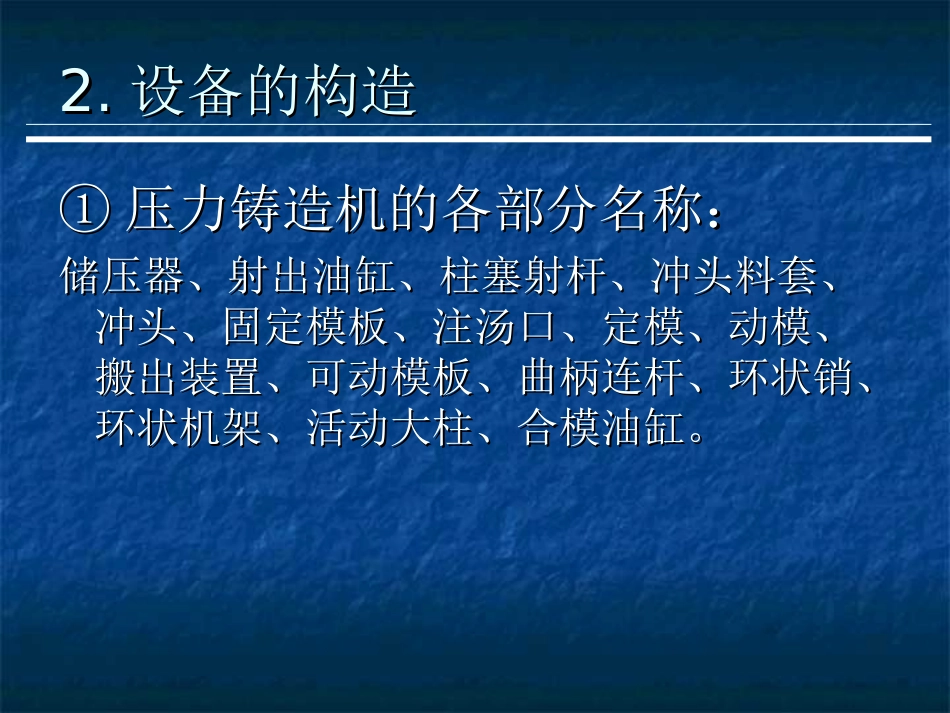 2. 设备的构造

① 压力铸造机的各部分名称：

储压器、射出油缸、柱塞射杆、冲头料套、冲头、固定模板、注汤口、定模、动模、搬出装置、可动模板、曲柄连杆、环状销、环状机架、活动大柱、合模油缸。